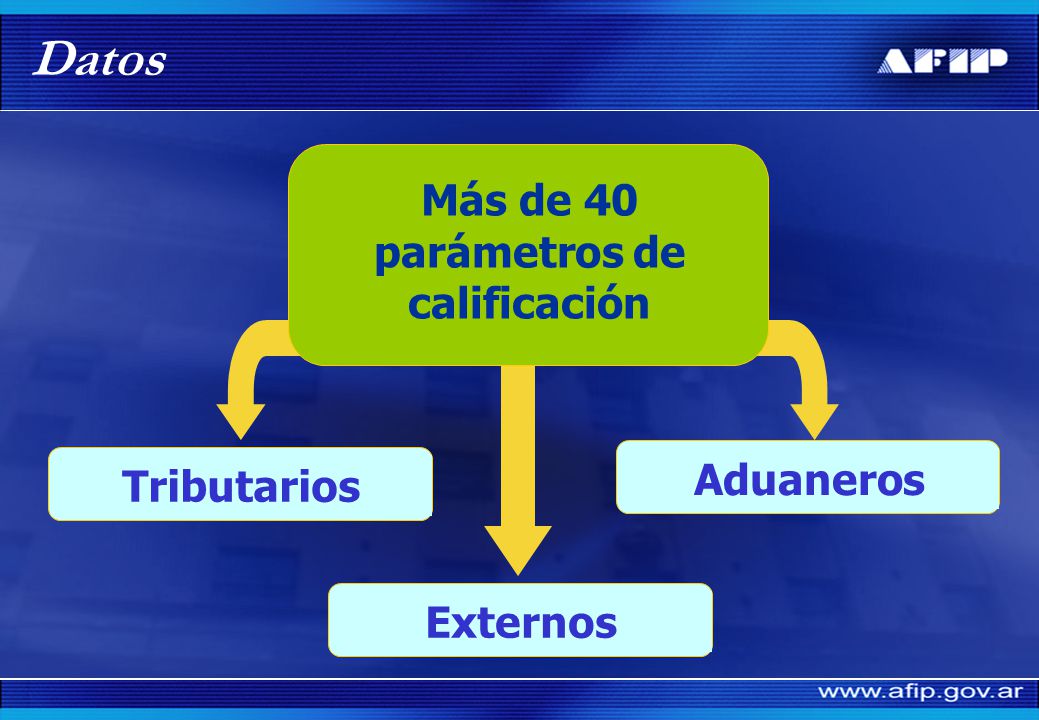 Datos

AFIP

Más de 40 parámetros de calificación

Tributarios

Aduaneros

Externos

www.afip.gov.ar